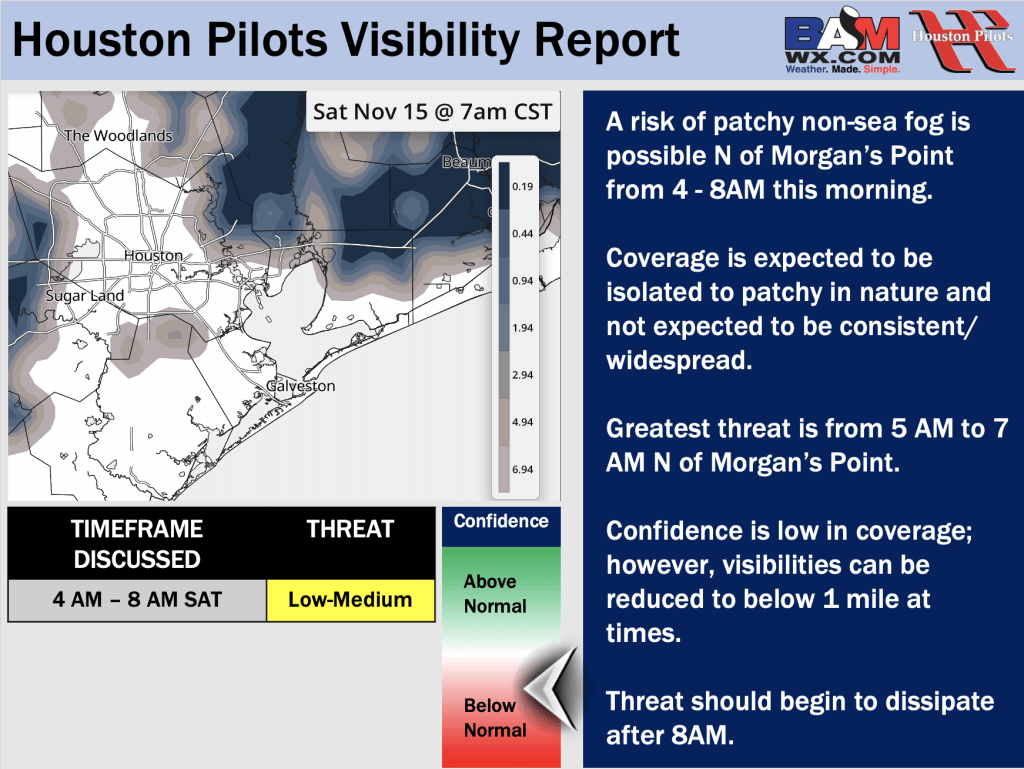 Houston Pilots Visibility Report

BAM WX.COM Weather. Made. Simple.

Houston Pilots

Sat Nov 15 @ 7am CST

The Woodlands

Beaum

Houston

Sugar Land

Galveston

0.19

0.44

0.94

1.94

2.94

4.94

6.94

| TIMEFRAME DISCUSSED | THREAT |
|---|---|
| 4 AM – 8 AM SAT | Low-Medium |

Confidence

Above Normal

Below Normal

A risk of patchy non-sea fog is possible N of Morgan's Point from 4 - 8AM this morning.

Coverage is expected to be isolated to patchy in nature and not expected to be consistent/ widespread.

Greatest threat is from 5 AM to 7 AM N of Morgan's Point.

Confidence is low in coverage; however, visibilities can be reduced to below 1 mile at times.

Threat should begin to dissipate after 8AM.